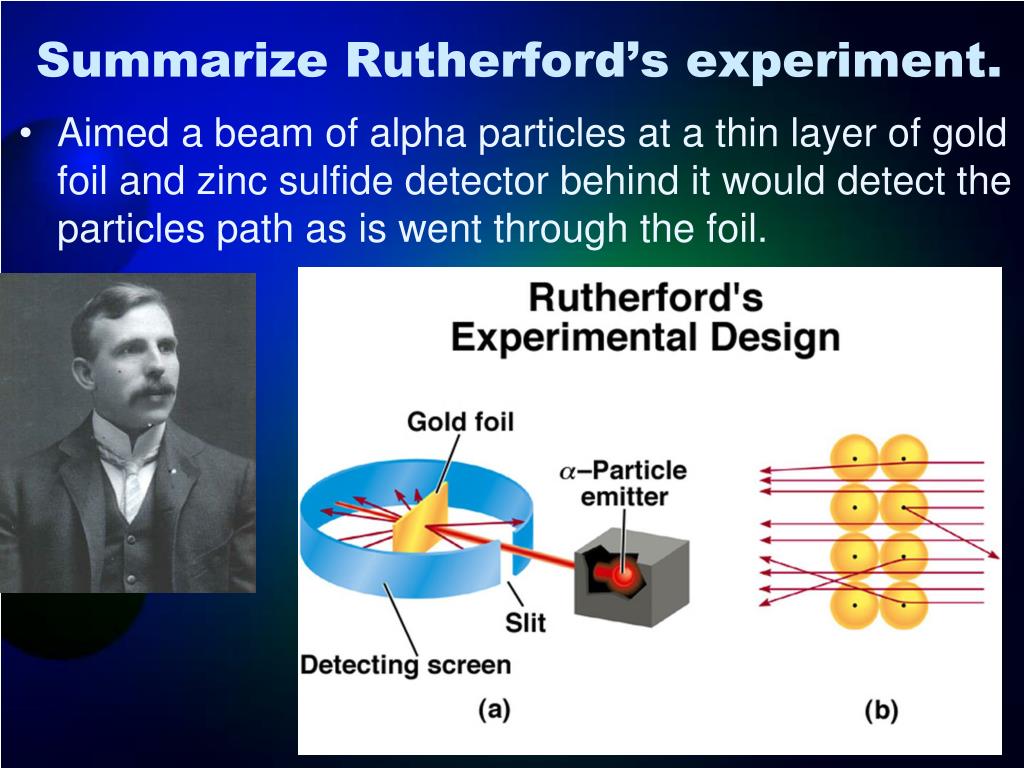 Summarize Rutherford's experiment.

• Aimed a beam of alpha particles at a thin layer of gold foil and zinc sulfide detector behind it would detect the particles path as is went through the foil.

Rutherford's Experimental Design

Gold foil

$\alpha$–Particle emitter

Slit

Detecting screen

(a)

(b)